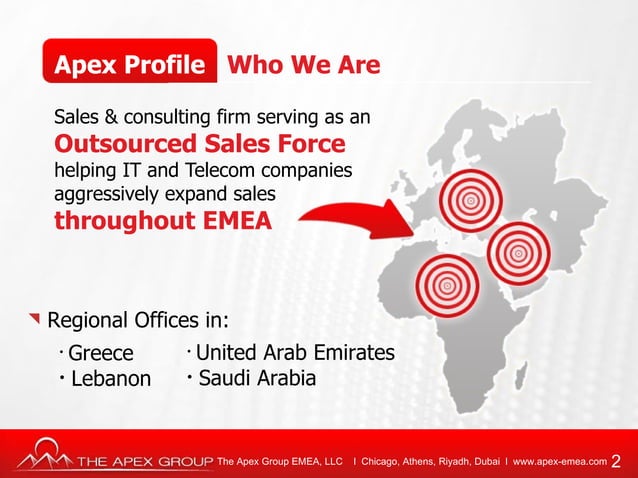 Apex Profile Who We Are

Sales & consulting firm serving as an **Outsourced Sales Force** helping IT and Telecom companies aggressively expand sales **throughout EMEA**

Regional Offices in:

· Greece
· Lebanon

· United Arab Emirates
· Saudi Arabia

THE APEX GROUP The Apex Group EMEA, LLC I Chicago, Athens, Riyadh, Dubai I www.apex-emea.com 2